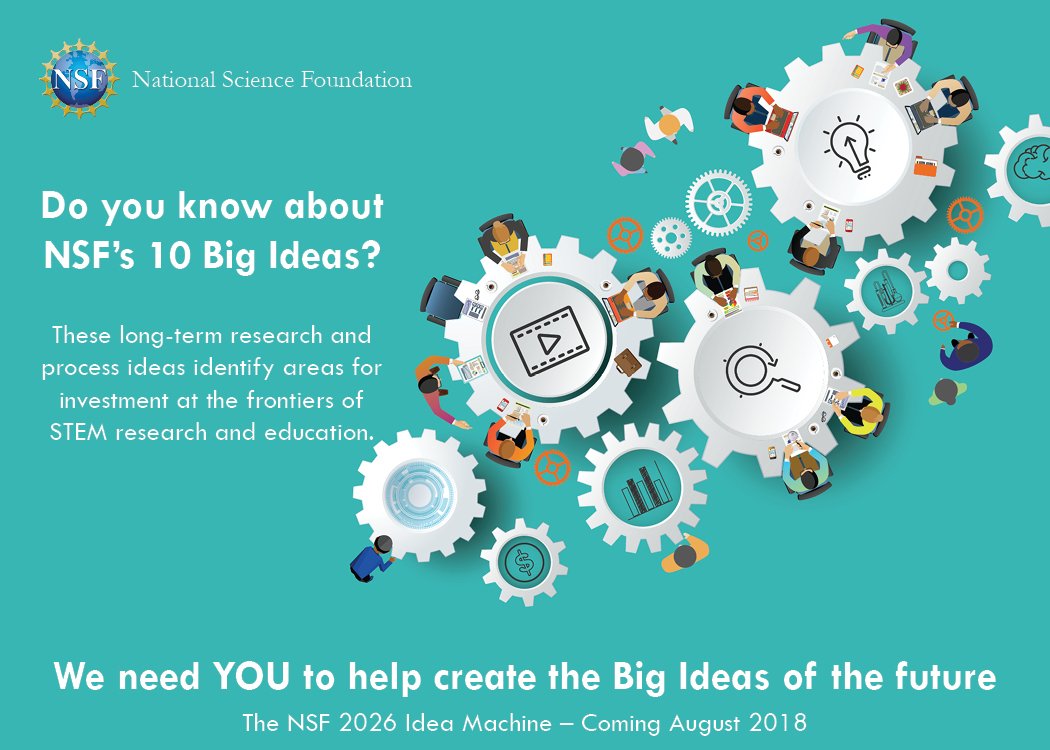 NSF National Science Foundation

Do you know about NSF's 10 Big Ideas?

These long-term research and process ideas identify areas for investment at the frontiers of STEM research and education.

We need YOU to help create the Big Ideas of the future

The NSF 2026 Idea Machine – Coming August 2018